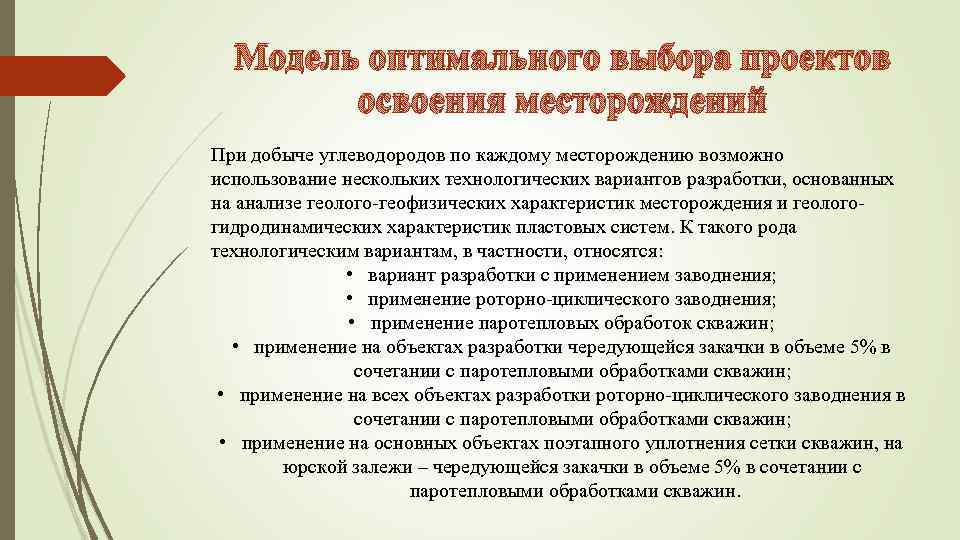 Модель оптимального выбора проектов освоения месторождений

При добыче углеводородов по каждому месторождению возможно использование нескольких технологических вариантов разработки, основанных на анализе геолого-геофизических характеристик месторождения и геолого-гидродинамических характеристик пластовых систем. К такого рода технологическим вариантам, в частности, относятся:

• вариант разработки с применением заводнения;
• применение роторно-циклического заводнения;
• применение паротепловых обработок скважин;
• применение на объектах разработки чередующейся закачки в объеме 5% в сочетании с паротепловыми обработками скважин;
• применение на всех объектах разработки роторно-циклического заводнения в сочетании с паротепловыми обработками скважин;
• применение на основных объектах поэтапного уплотнения сетки скважин, на юрской залежи – чередующейся закачки в объеме 5% в сочетании с паротепловыми обработками скважин.